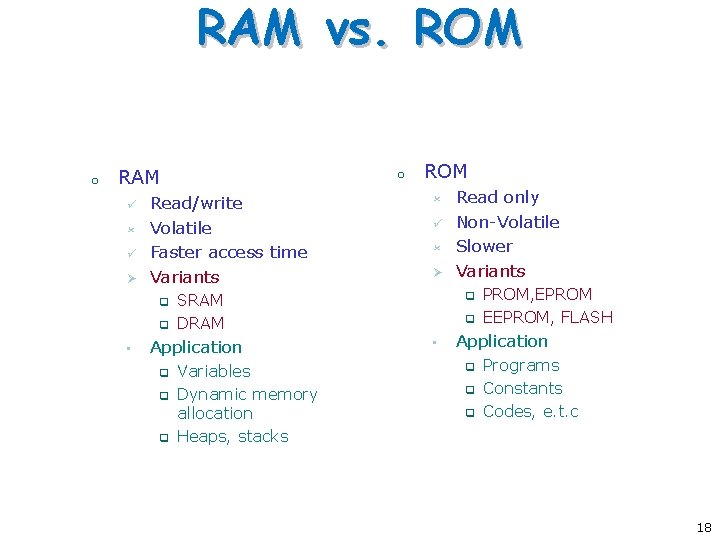 RAM vs. ROM

RAM
Read/write
Volatile
Faster access time
Variants
SRAM
DRAM
Application
Variables
Dynamic memory allocation
Heaps, stacks

ROM
Read only
Non-Volatile
Slower
Variants
PROM,EPROM
EEPROM, FLASH
Application
Programs
Constants
Codes, e.t.c

18